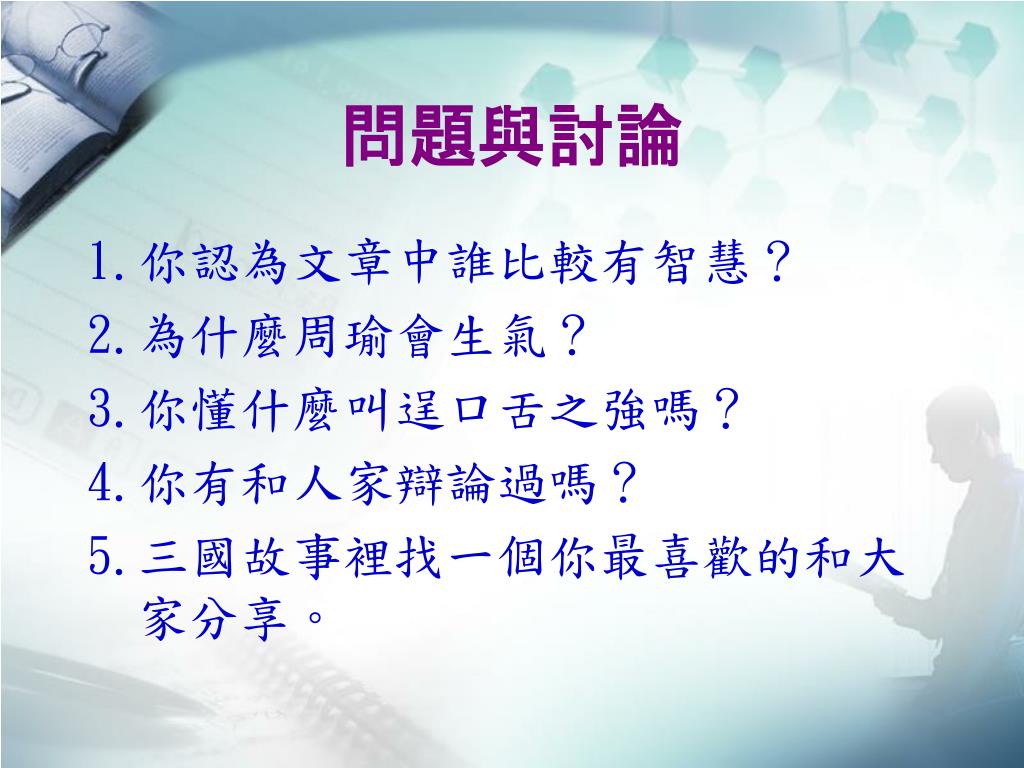 問題與討論

1. 你認為文章中誰比較有智慧？
2. 為什麼周瑜會生氣？
3. 你懂什麼叫逞口舌之強嗎？
4. 你有和人家辯論過嗎？
5. 三國故事裡找一個你最喜歡的和大家分享。